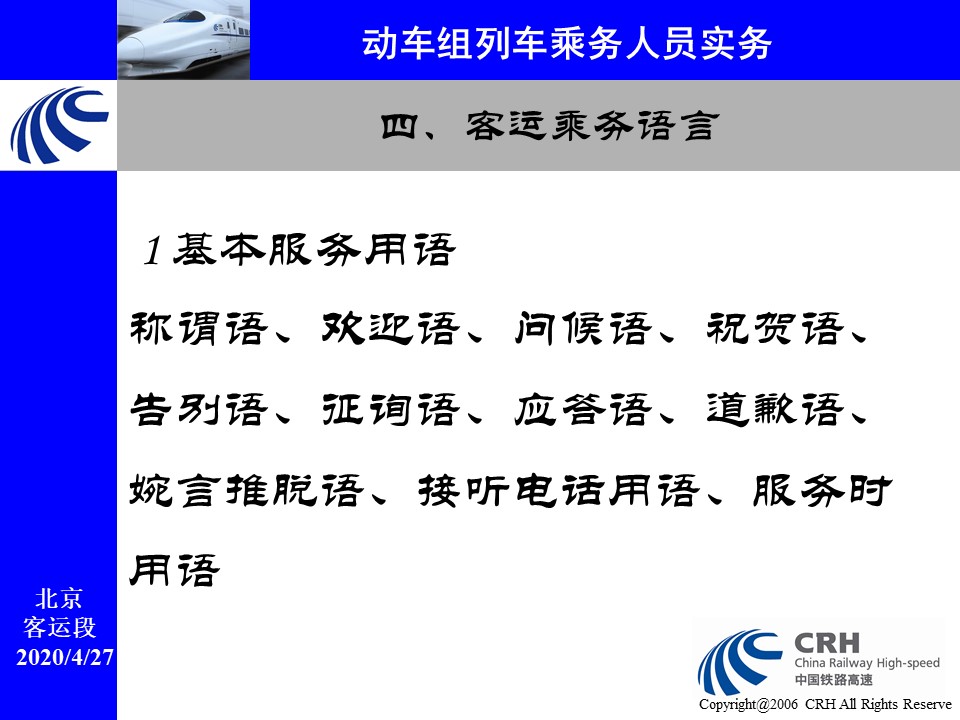 动车组列车乘务人员实务

四、客运乘务语言

1 基本服务用语

称谓语、欢迎语、问候语、祝贺语、告别语、征询语、应答语、道歉语、婉言推脱语、接听电话用语、服务时用语

北京
客运段
2020/4/27

CRH
China Railway High-speed
中国铁路高速

Copyright@2006 CRH All Rights Reserve